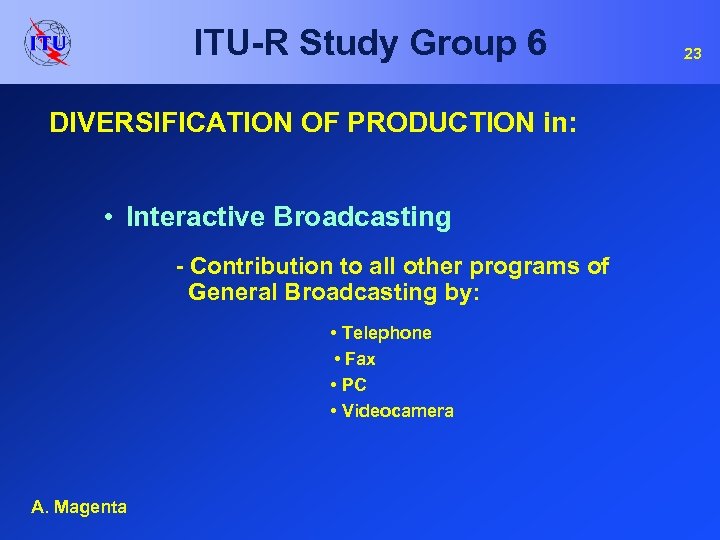 ITU

ITU-R Study Group 6

23

DIVERSIFICATION OF PRODUCTION in:

• Interactive Broadcasting

- Contribution to all other programs of General Broadcasting by:

• Telephone
• Fax
• PC
• Videocamera

A. Magenta